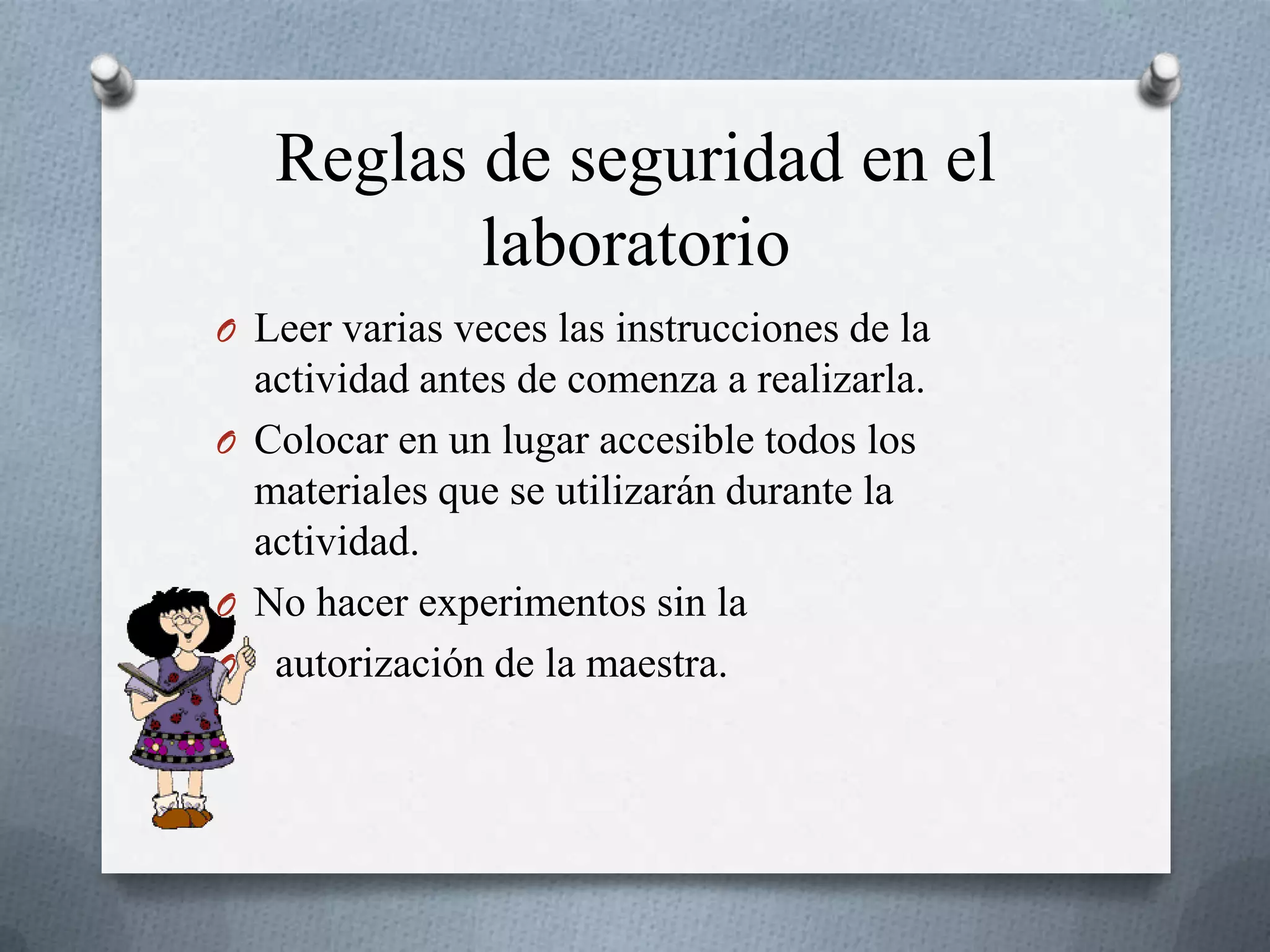 Reglas de seguridad en el laboratorio

O Leer varias veces las instrucciones de la actividad antes de comenza a realizarla.

O Colocar en un lugar accesible todos los materiales que se utilizarán durante la actividad.

O No hacer experimentos sin la

O autorización de la maestra.